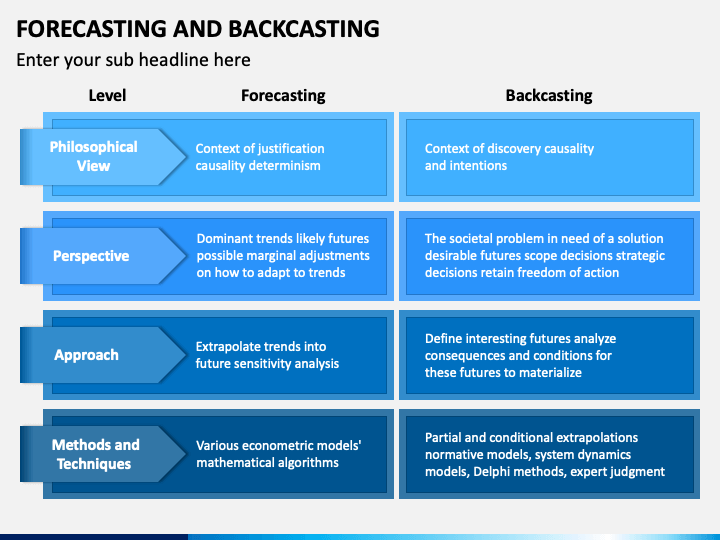 FORECASTING AND BACKCASTING

Enter your sub headline here

| Level | Forecasting | Backcasting |
|---|---|---|
| Philosophical View | Context of justification causality determinism | Context of discovery causality and intentions |
| Perspective | Dominant trends likely futures possible marginal adjustments on how to adapt to trends | The societal problem in need of a solution desirable futures scope decisions strategic decisions retain freedom of action |
| Approach | Extrapolate trends into future sensitivity analysis | Define interesting futures analyze consequences and conditions for these futures to materialize |
| Methods and Techniques | Various econometric models' mathematical algorithms | Partial and conditional extrapolations normative models, system dynamics models, Delphi methods, expert judgment |